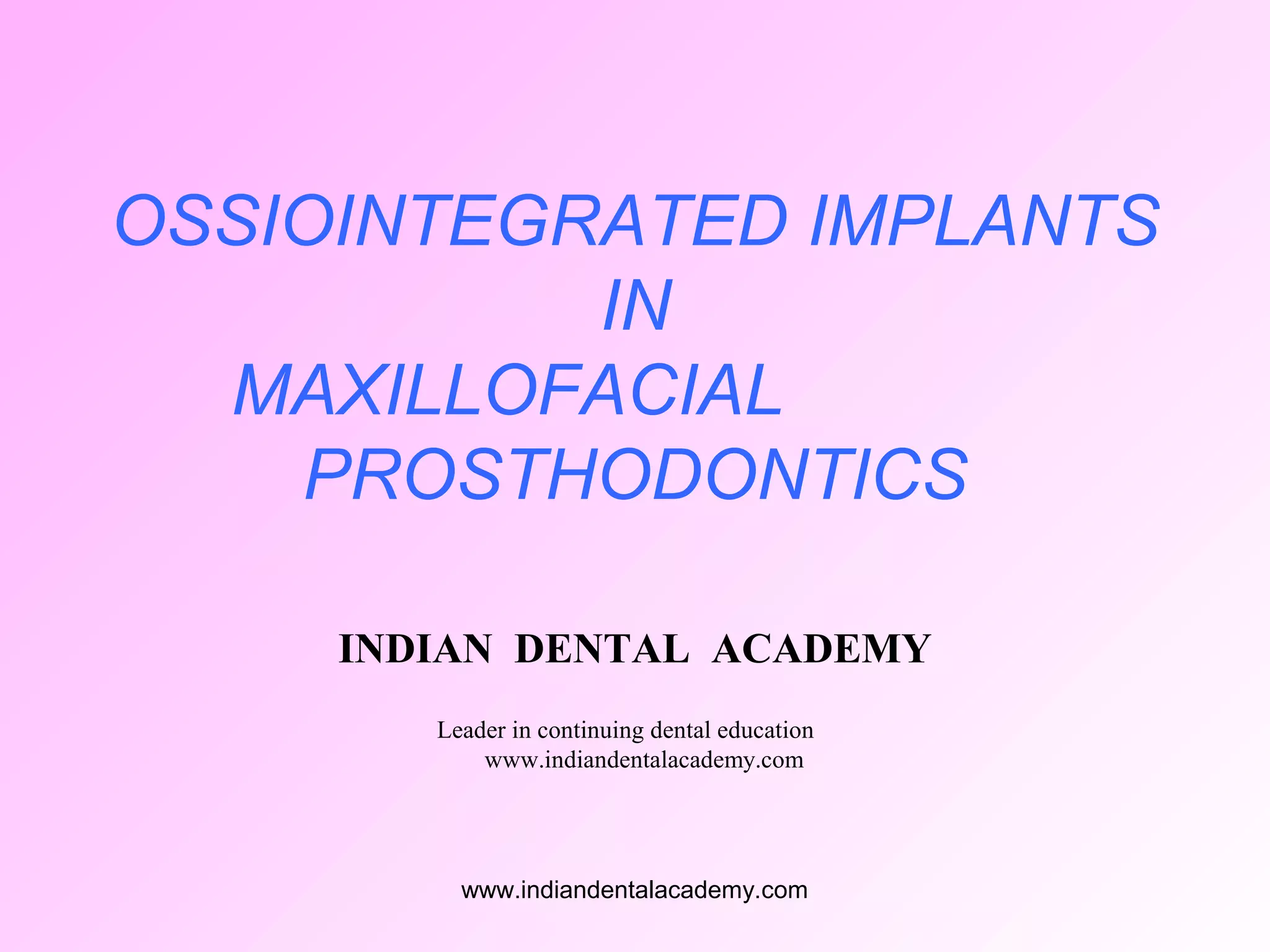 OSSIOINTEGRATED IMPLANTS
IN
MAXILLOFACIAL
PROSTHODONTICS

INDIAN DENTAL ACADEMY

Leader in continuing dental education
www.indiandentalacademy.com

www.indiandentalacademy.com